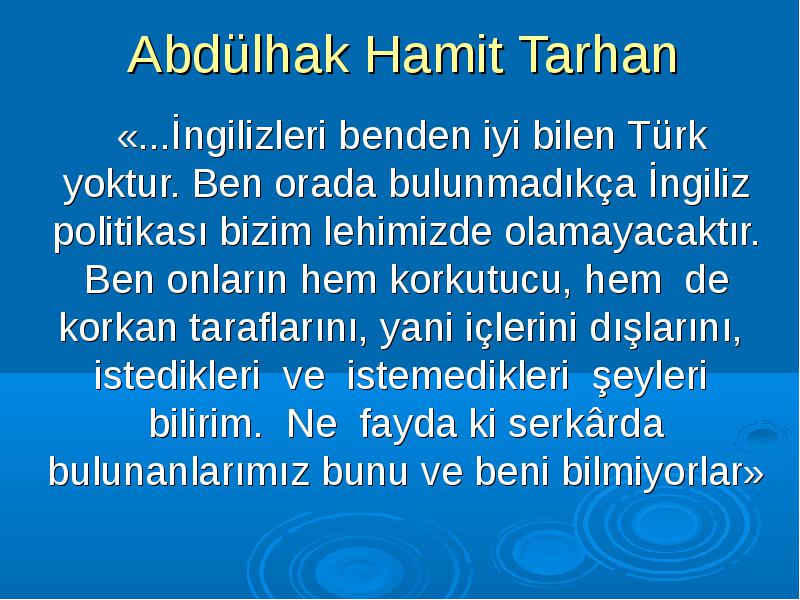 Abdülhak Hamit Tarhan

«...İngilizleri benden iyi bilen Türk yoktur. Ben orada bulunmadıkça İngiliz politikası bizim lehimizde olamayacaktır. Ben onların hem korkutucu, hem de korkan taraflarını, yani içlerini dışlarını, istedikleri ve istemedikleri şeyleri bilirim. Ne fayda ki serkârda bulunanlarımız bunu ve beni bilmiyorlar»